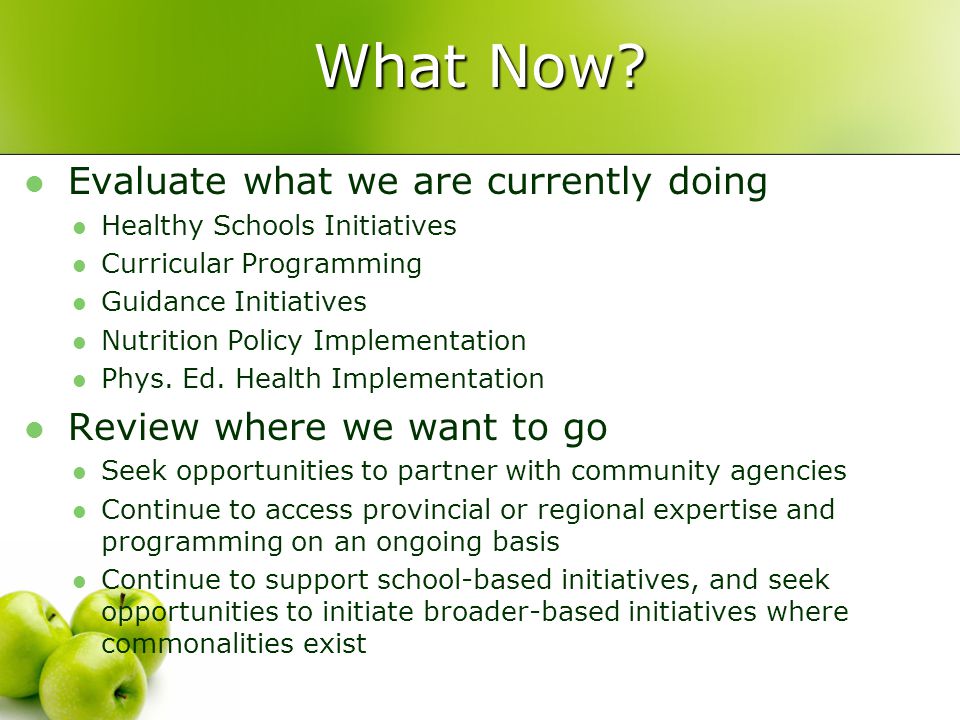 What Now?

- Evaluate what we are currently doing
  - Healthy Schools Initiatives
  - Curricular Programming
  - Guidance Initiatives
  - Nutrition Policy Implementation
  - Phys. Ed. Health Implementation
- Review where we want to go
  - Seek opportunities to partner with community agencies
  - Continue to access provincial or regional expertise and programming on an ongoing basis
  - Continue to support school-based initiatives, and seek opportunities to initiate broader-based initiatives where commonalities exist